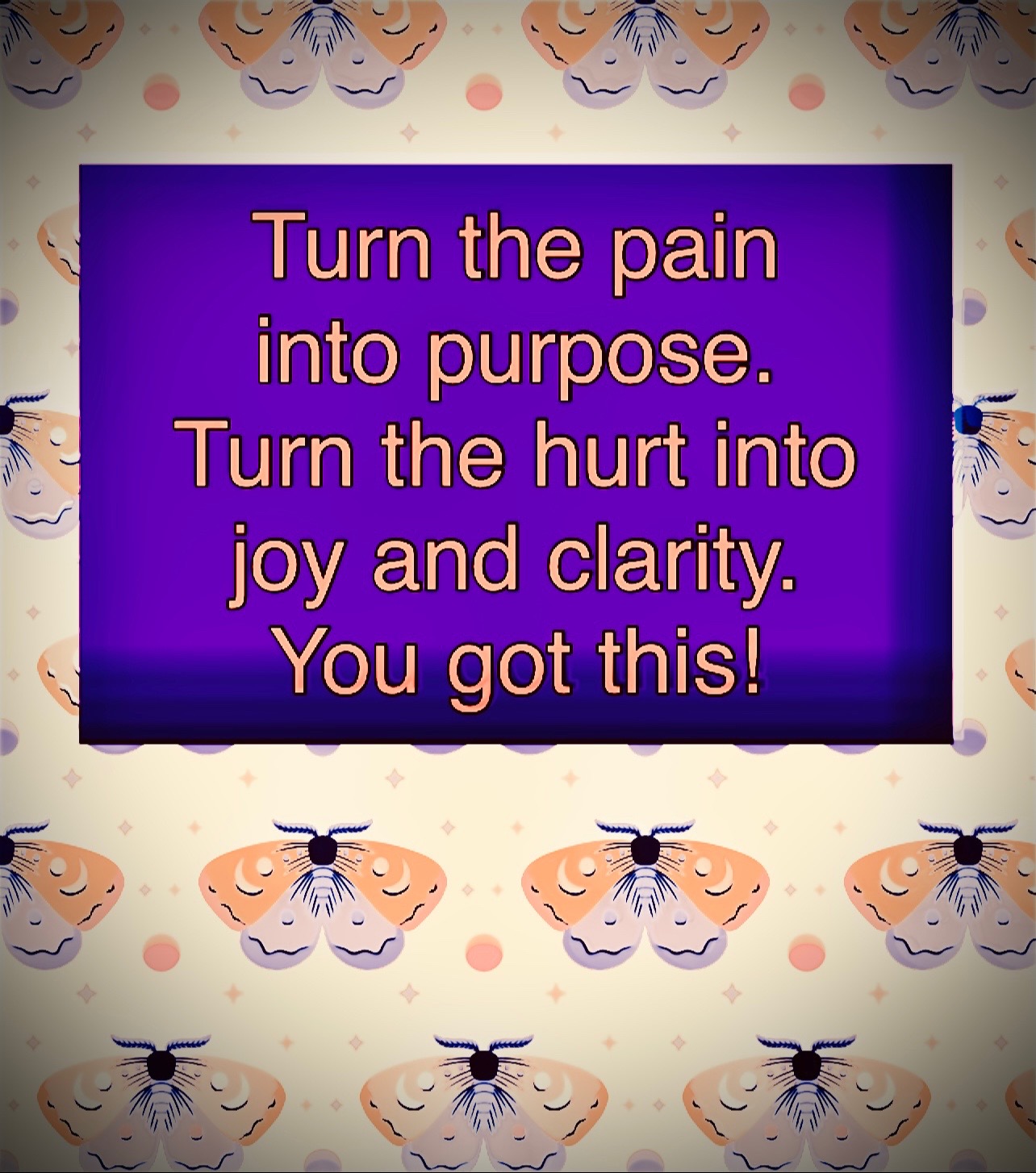 Turn the pain into purpose. Turn the hurt into joy and clarity. You got this!